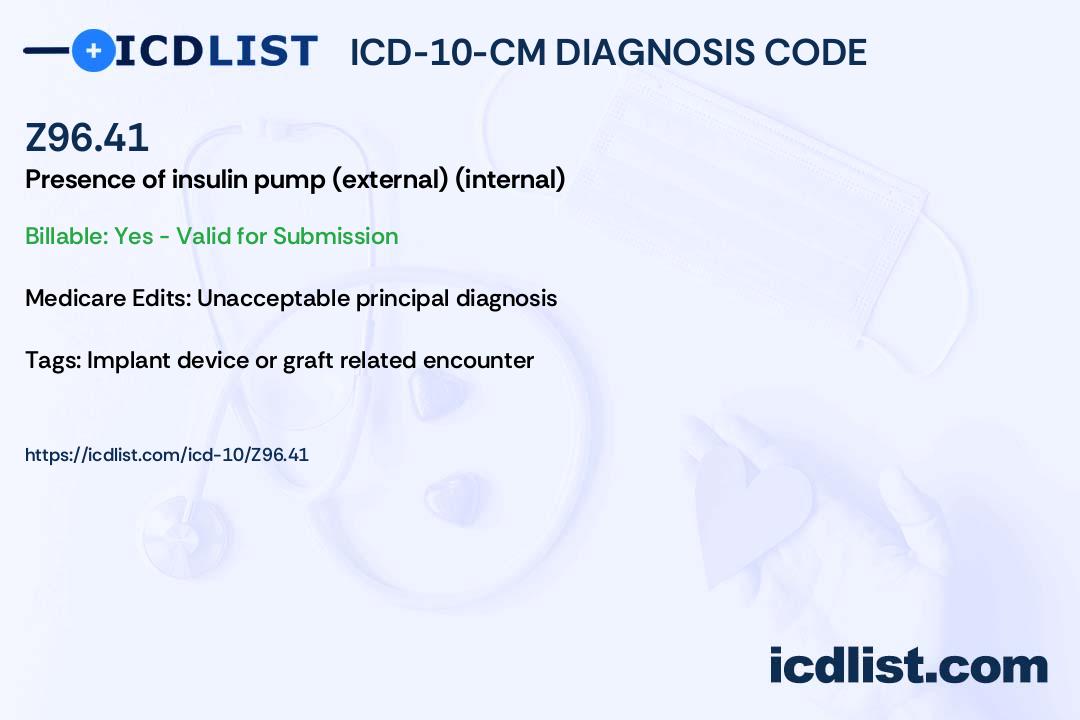 ICDLIST ICD-10-CM DIAGNOSIS CODE

Z96.41

Presence of insulin pump (external) (internal)

Billable: Yes - Valid for Submission

Medicare Edits: Unacceptable principal diagnosis

Tags: Implant device or graft related encounter

https://icdlist.com/icd-10/Z96.41

icdlist.com